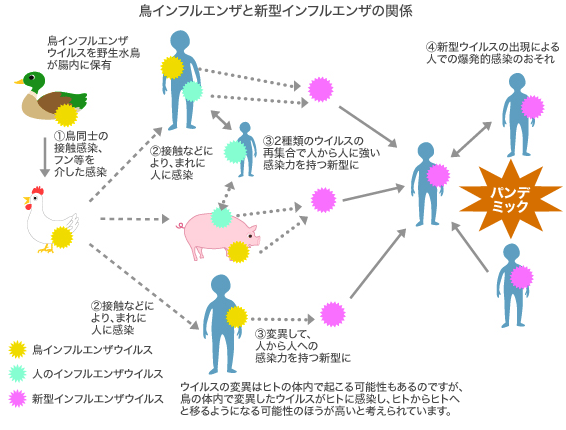 鳥インフルエンザと新型インフルエンザの関係

鳥インフルエンザウイルスを野生水鳥が腸内に保有

①鳥同士の接触感染、フン等を介した感染

②接触などにより、まれに人に感染

③2種類のウイルスの再集合で人から人に強い感染力を持つ新型に

④新型ウイルスの出現による人での爆発的感染のおそれ

パンデミック

②接触などにより、まれに人に感染

③変異して、人から人への感染力を持つ新型に

鳥インフルエンザウイルス

人のインフルエンザウイルス

新型インフルエンザウイルス

ウイルスの変異はヒトの体内で起こる可能性もあるのですが、鳥の体内で変異したウイルスがヒトに感染し、ヒトからヒトへと移るようになる可能性のほうが高いと考えられています。